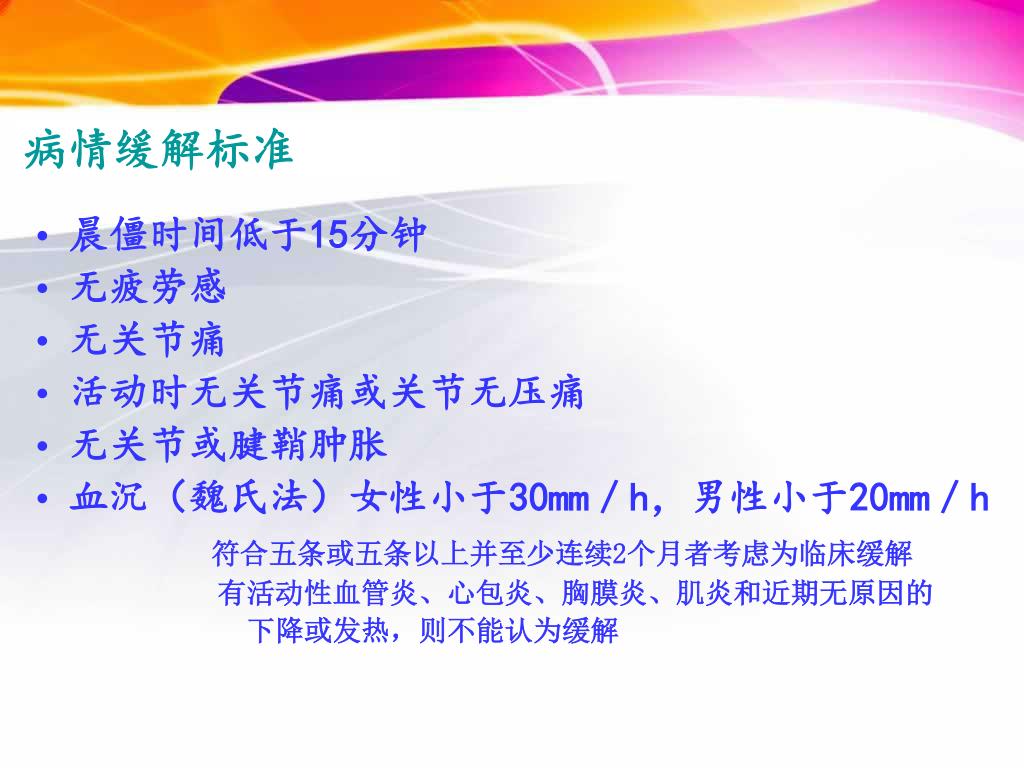 病情缓解标准

• 晨僵时间低于15分钟
• 无疲劳感
• 无关节痛
• 活动时无关节痛或关节无压痛
• 无关节或腱鞘肿胀
• 血沉（魏氏法）女性小于30mm／h，男性小于20mm／h

符合五条或五条以上并至少连续2个月者考虑为临床缓解

有活动性血管炎、心包炎、胸膜炎、肌炎和近期无原因的下降或发热，则不能认为缓解